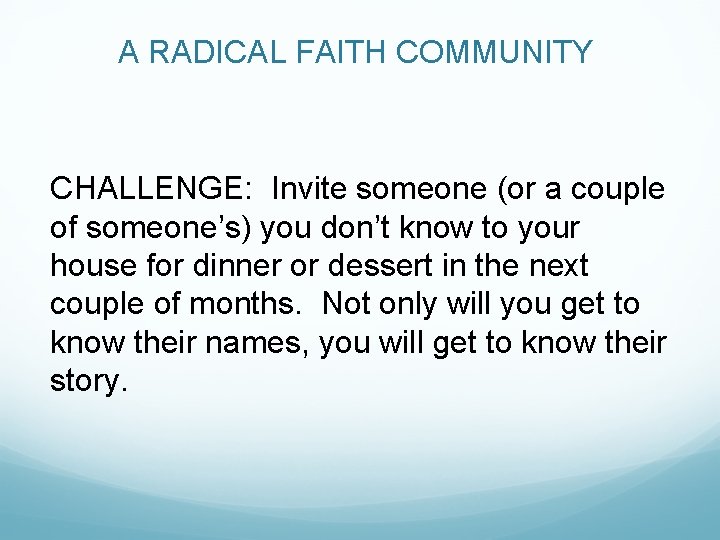 A RADICAL FAITH COMMUNITY

CHALLENGE:  Invite someone (or a couple of someone’s) you don’t know to your house for dinner or dessert in the next couple of months.  Not only will you get to know their names, you will get to know their story.